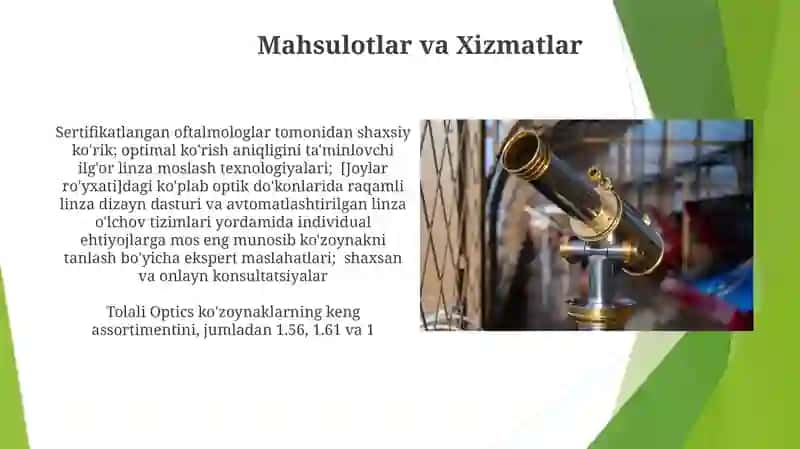 Mahsulotlar va Xizmatlar

Sertifikatlangan oftalmologlar tomonidan shaxsiy ko'rik; optimal ko'rish aniqligini ta'minlovchi ilg'or linza moslash texnologiyalari; [Joylar ro'yxati]dagi ko'plab optik do'konlarida raqamli linza dizayn dasturi va avtomatlashtirilgan linza o'lchov tizimlari yordamida individual ehtiyojlarga mos eng munosib ko'zoynakni tanlash bo'yicha ekspert maslahatlari; shaxsan va onlayn konsultatsiyalar

Tolali Optics ko'zoynaklarning keng assortimentini, jumladan 1.56, 1.61 va 1